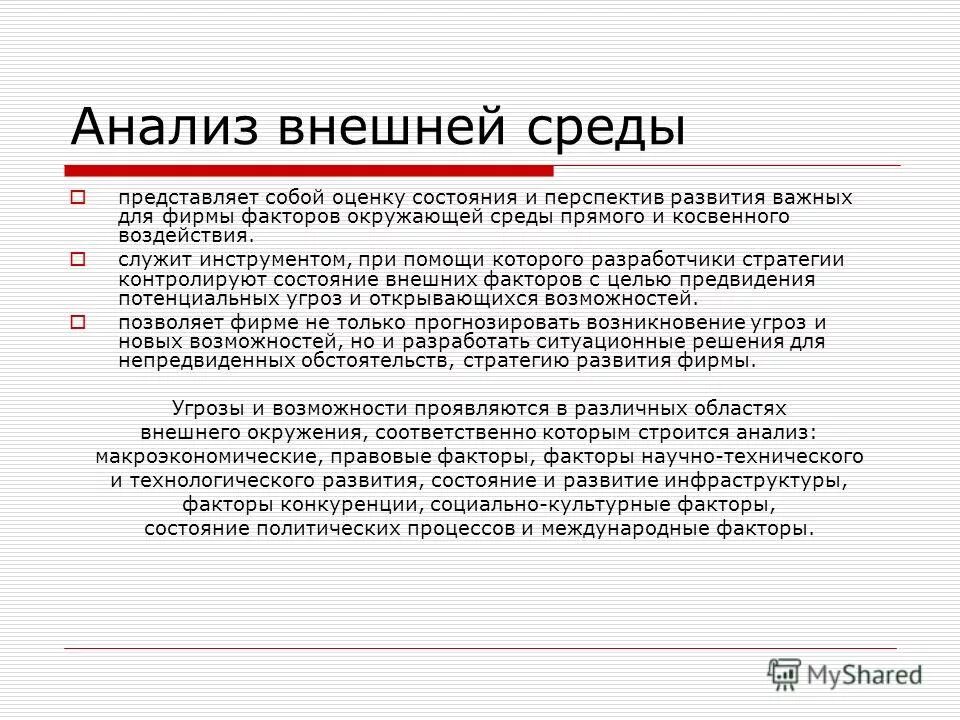 Анализ внешней среды

представляет собой оценку состояния и перспектив развития важных для фирмы факторов окружающей среды прямого и косвенного воздействия.

служит инструментом, при помощи которого разработчики стратегии контролируют состояние внешних факторов с целью предвидения потенциальных угроз и открывающихся возможностей.

позволяет фирме не только прогнозировать возникновение угроз и новых возможностей, но и разработать ситуационные решения для непредвиденных обстоятельств, стратегию развития фирмы.

Угрозы и возможности проявляются в различных областях внешнего окружения, соответственно которым строится анализ: макроэкономические, правовые факторы, факторы научно-технического и технологического развития, состояние и развитие инфраструктуры, факторы конкуренции, социально-культурные факторы, состояние политических процессов и международные факторы.

MyShared